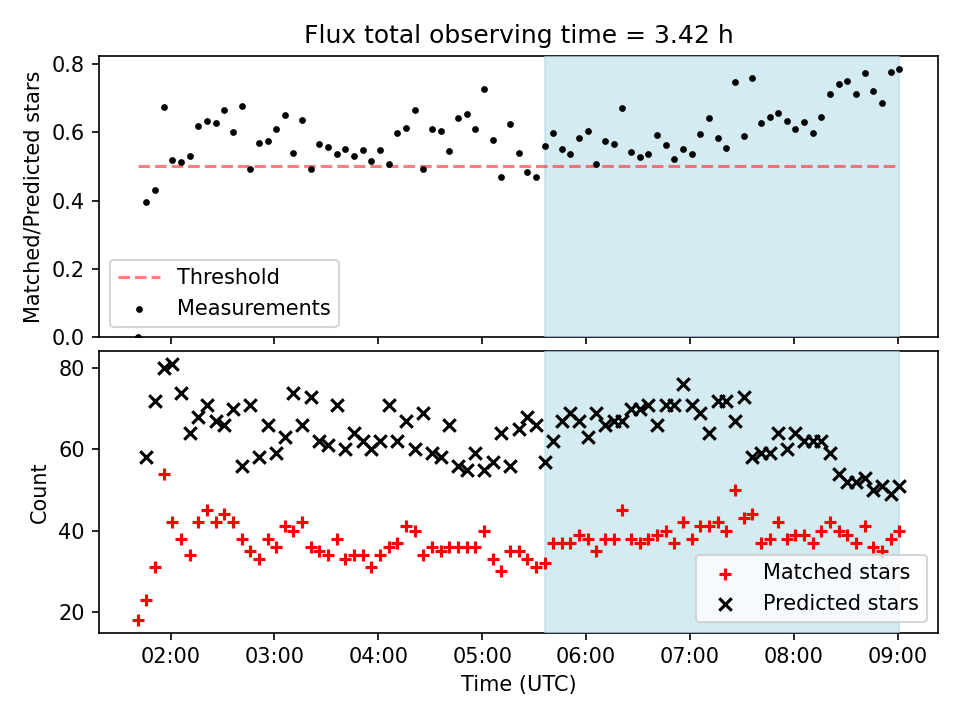 Flux total observing time = 3.42 h

Matched/Predicted stars

0.8
0.6
0.4
0.2
0.0

Threshold
Measurements

Count

80
60
40
20

Matched stars
Predicted stars

02:00 03:00 04:00 05:00 06:00 07:00 08:00 09:00

Time (UTC)